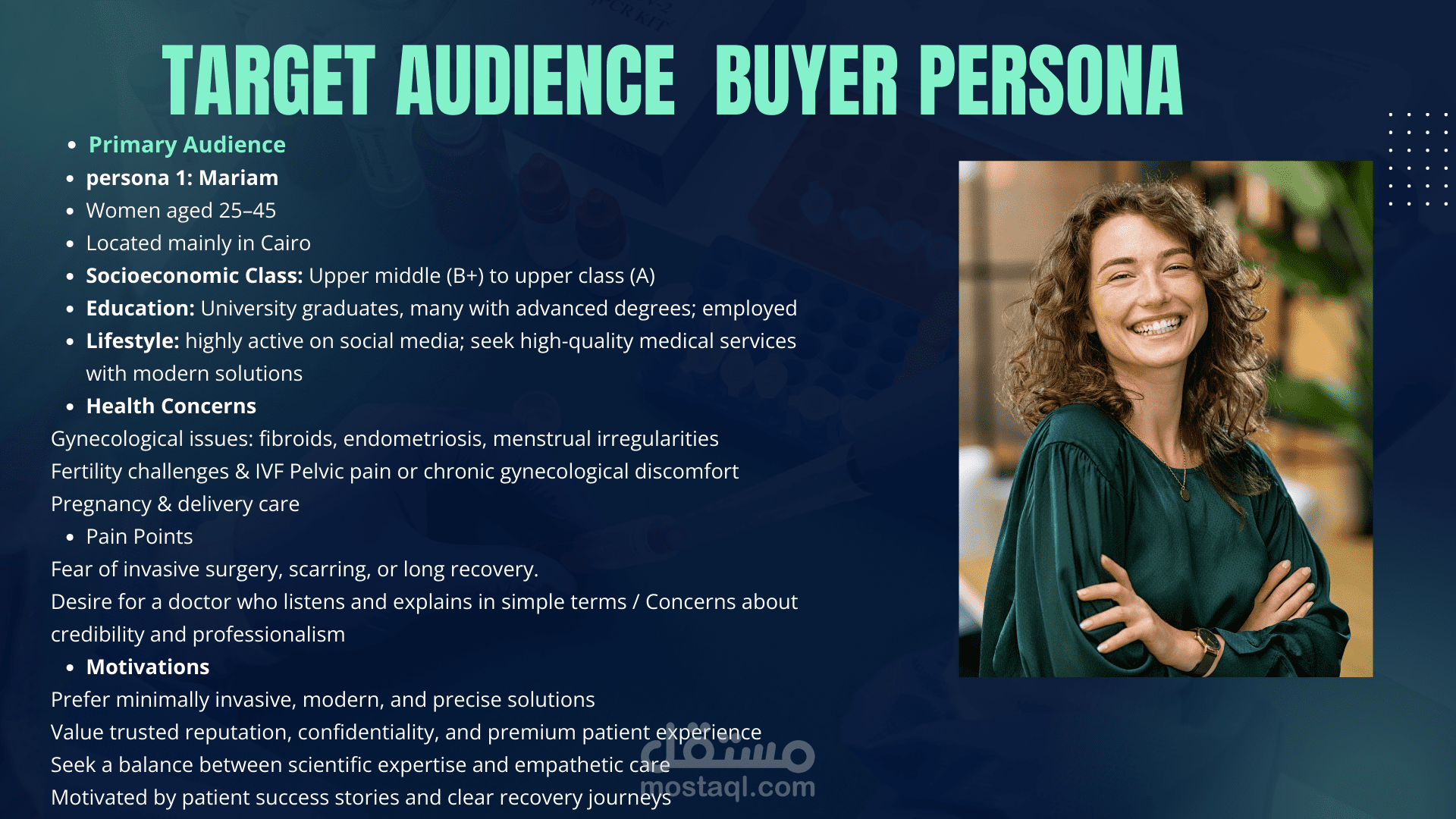 TARGET AUDIENCE BUYER PERSONA

- Primary Audience
- persona 1: Mariam
- Women aged 25–45
- Located mainly in Cairo
- Socioeconomic Class: Upper middle (B+) to upper class (A)
- Education: University graduates, many with advanced degrees; employed
- Lifestyle: highly active on social media; seek high-quality medical services with modern solutions
- Health Concerns

Gynecological issues: fibroids, endometriosis, menstrual irregularities
Fertility challenges & IVF Pelvic pain or chronic gynecological discomfort
Pregnancy & delivery care

- Pain Points

Fear of invasive surgery, scarring, or long recovery.
Desire for a doctor who listens and explains in simple terms / Concerns about credibility and professionalism

- Motivations

Prefer minimally invasive, modern, and precise solutions
Value trusted reputation, confidentiality, and premium patient experience
Seek a balance between scientific expertise and empathetic care
Motivated by patient success stories and clear recovery journeys

مستقل
mostaql.com